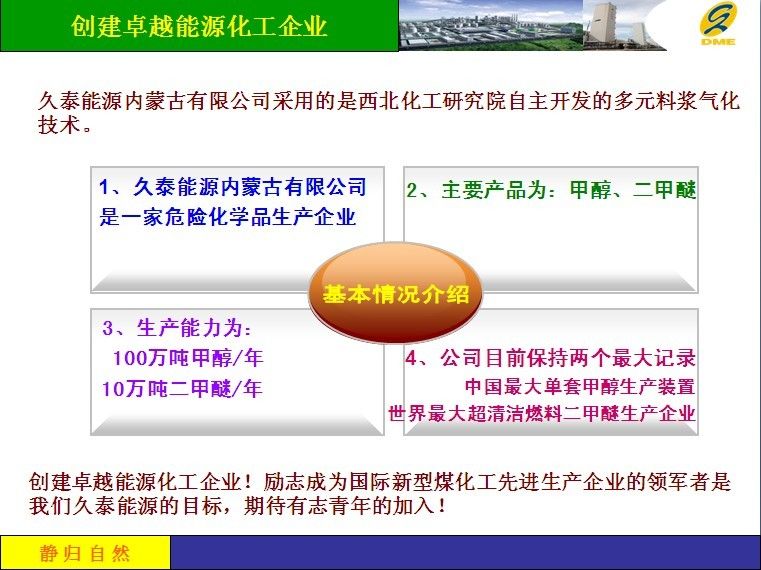 创建卓越能源化工企业

DME

久泰能源内蒙古有限公司采用的是西北化工研究院自主开发的多元料浆气化技术。

1、久泰能源内蒙古有限公司是一家危险化学品生产企业

2、主要产品为：甲醇、二甲醚

基本情况介绍

3、生产能力为：
100万吨甲醇/年
10万吨二甲醚/年

4、公司目前保持两个最大记录
中国最大单套甲醇生产装置
世界最大超清洁燃料二甲醚生产企业

创建卓越能源化工企业！励志成为国际新型煤化工先进生产企业的领军者是我们久泰能源的目标，期待有志青年的加入！

静归自然